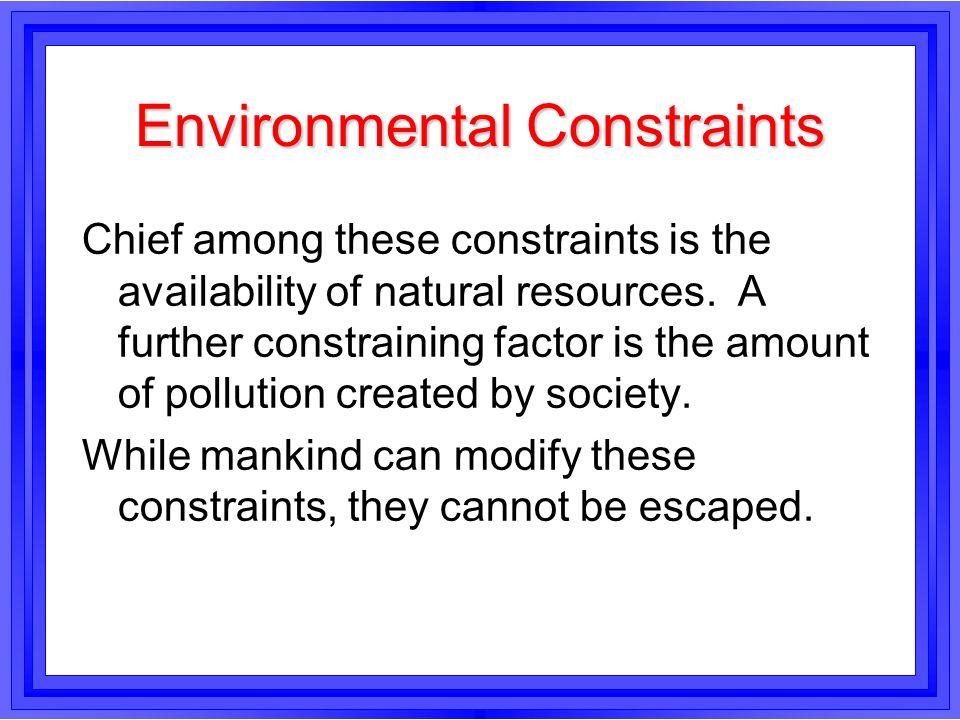 Environmental Constraints

Chief among these constraints is the availability of natural resources. A further constraining factor is the amount of pollution created by society.

While mankind can modify these constraints, they cannot be escaped.